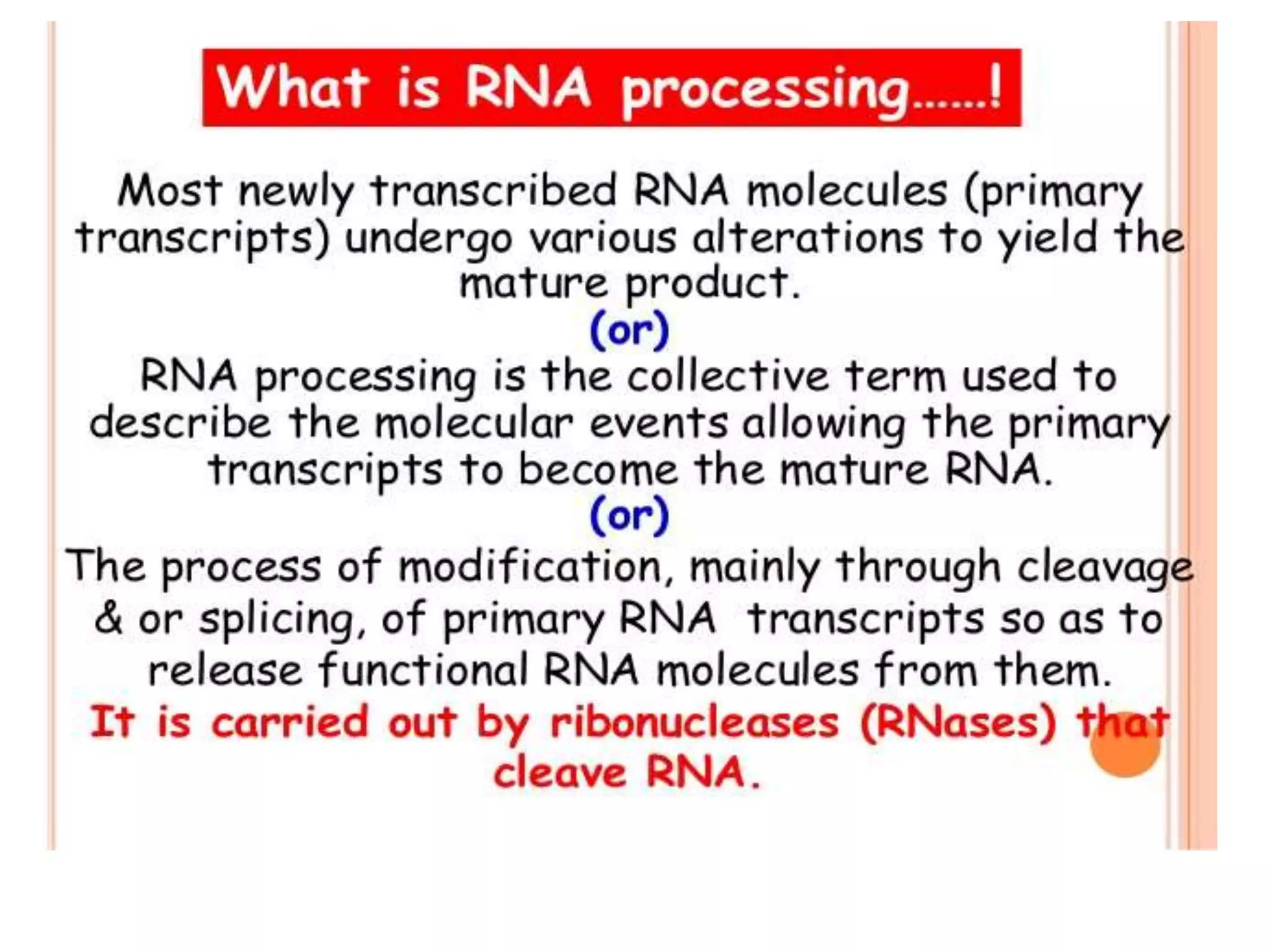 What is RNA processing......!

Most newly transcribed RNA molecules (primary transcripts) undergo various alterations to yield the mature product.

(or)

RNA processing is the collective term used to describe the molecular events allowing the primary transcripts to become the mature RNA.

(or)

The process of modification, mainly through cleavage & or splicing, of primary RNA transcripts so as to release functional RNA molecules from them.

It is carried out by ribonucleases (RNases) that cleave RNA.